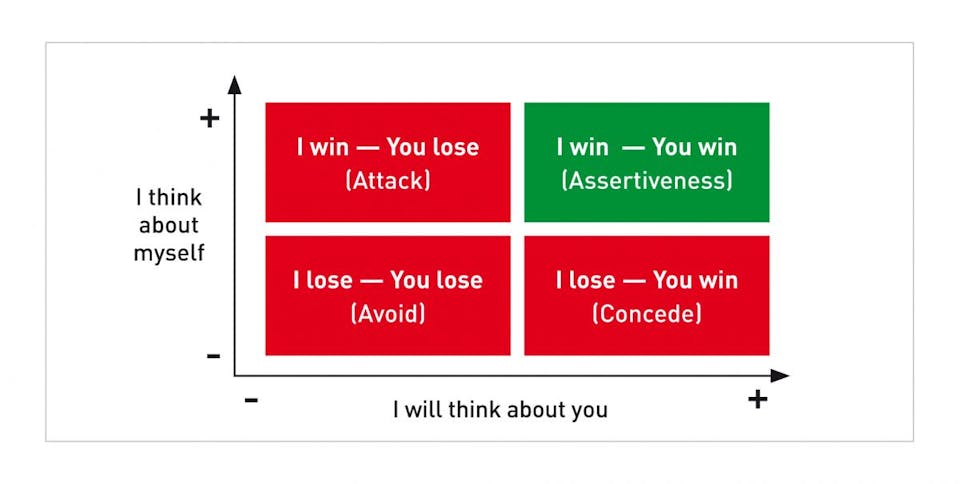 +

I think about myself

-

I win — You lose
(Attack)

I win — You win
(Assertiveness)

I lose — You lose
(Avoid)

I lose — You win
(Concede)

-

I will think about you

+